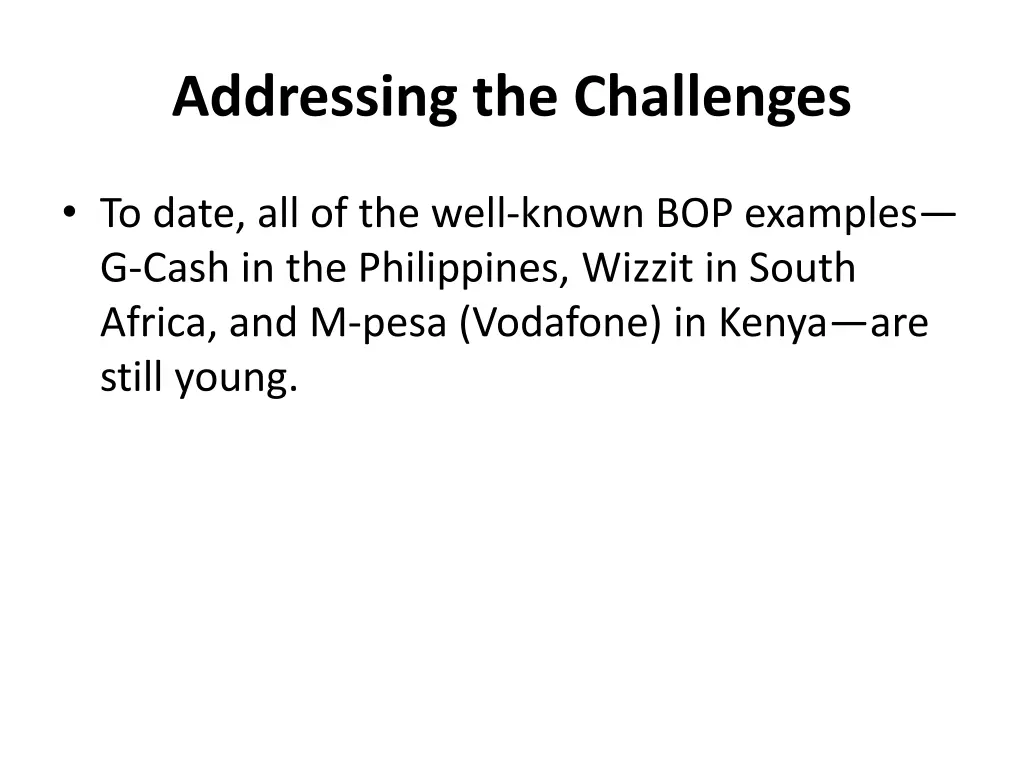 Addressing the Challenges

• To date, all of the well-known BOP examples—G-Cash in the Philippines, Wizzit in South Africa, and M-pesa (Vodafone) in Kenya—are still young.